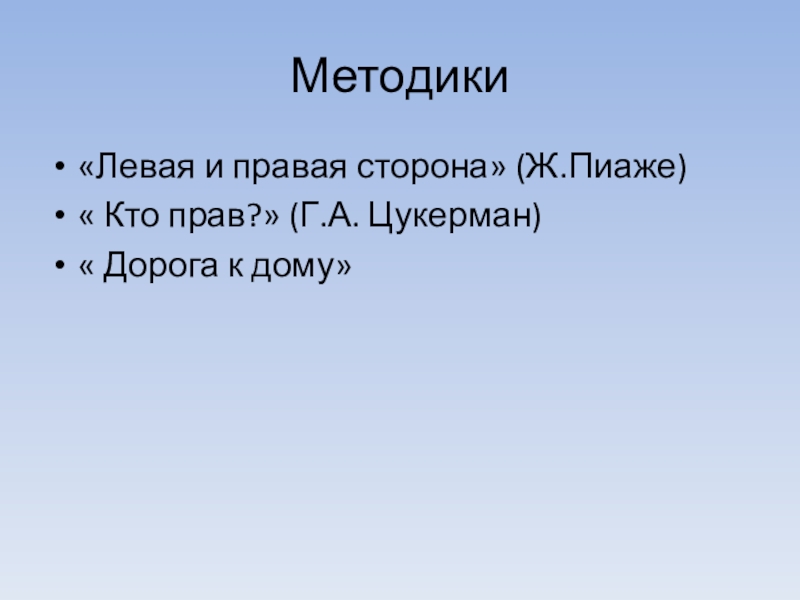 Методики

• «Левая и правая сторона» (Ж.Пиаже)
• « Кто прав?» (Г.А. Цукерман)
• « Дорога к дому»